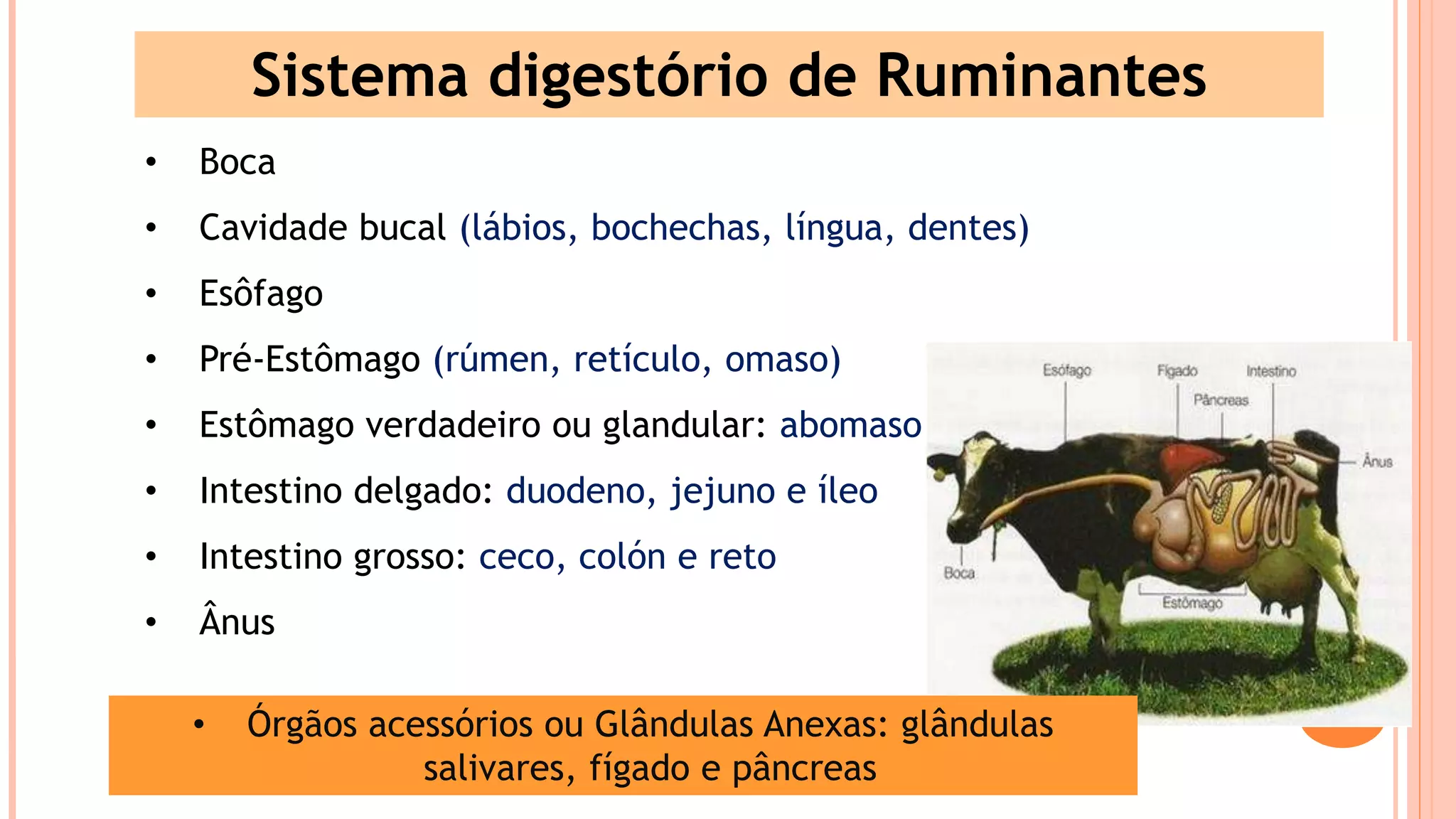 Sistema digestório de Ruminantes

• Boca
• Cavidade bucal (lábios, bochechas, língua, dentes)
• Esôfago
• Pré-Estômago (rúmen, retículo, omaso)
• Estômago verdadeiro ou glandular: abomaso
• Intestino delgado: duodeno, jejuno e íleo
• Intestino grosso: ceco, colón e reto
• Ânus

Esófago
Fígado
Intestino
Pâncreas
Ânus
Boca
Estômago

• Órgãos acessórios ou Glândulas Anexas: glândulas salivares, fígado e pâncreas